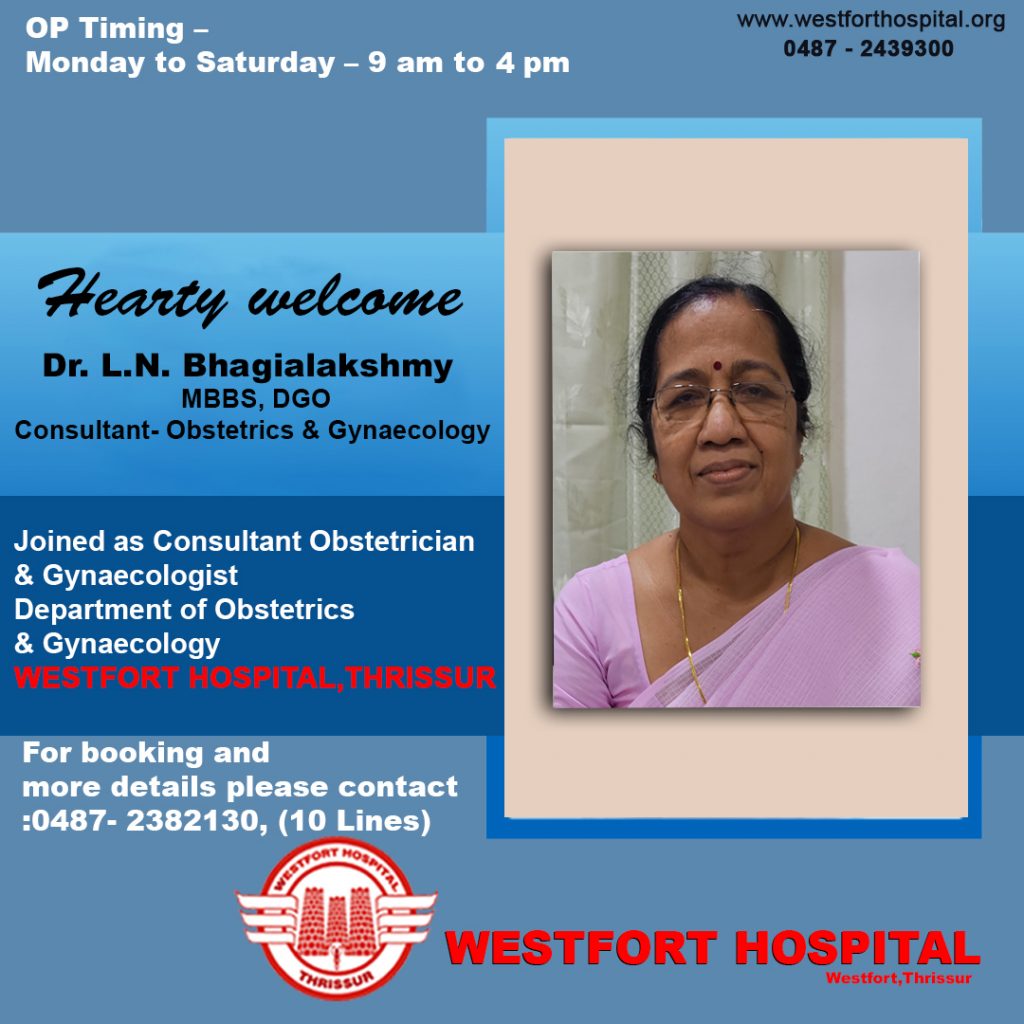 OP Timing –
Monday to Saturday – 9 am to 4 pm

www.westforthospital.org
0487 - 2439300

Hearty welcome

Dr. L.N. Bhagialakshmy
MBBS, DGO
Consultant- Obstetrics & Gynaecology

Joined as Consultant Obstetrician & Gynaecologist
Department of Obstetrics & Gynaecology
WESTFORT HOSPITAL,THRISSUR

For booking and more details please contact :0487- 2382130, (10 Lines)

WESTFORT HOSPITAL
THRISSUR

WESTFORT HOSPITAL
Westfort,Thrissur